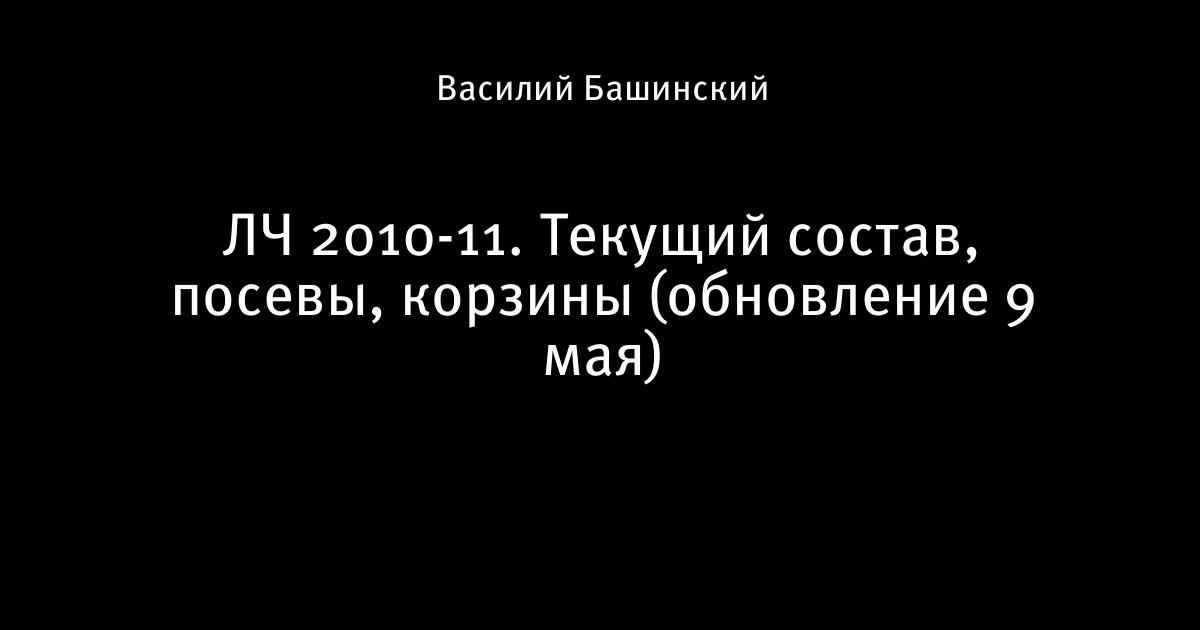 Василий Башинский

ЛЧ 2010-11. Текущий состав, посевы, корзины (обновление 9 мая)